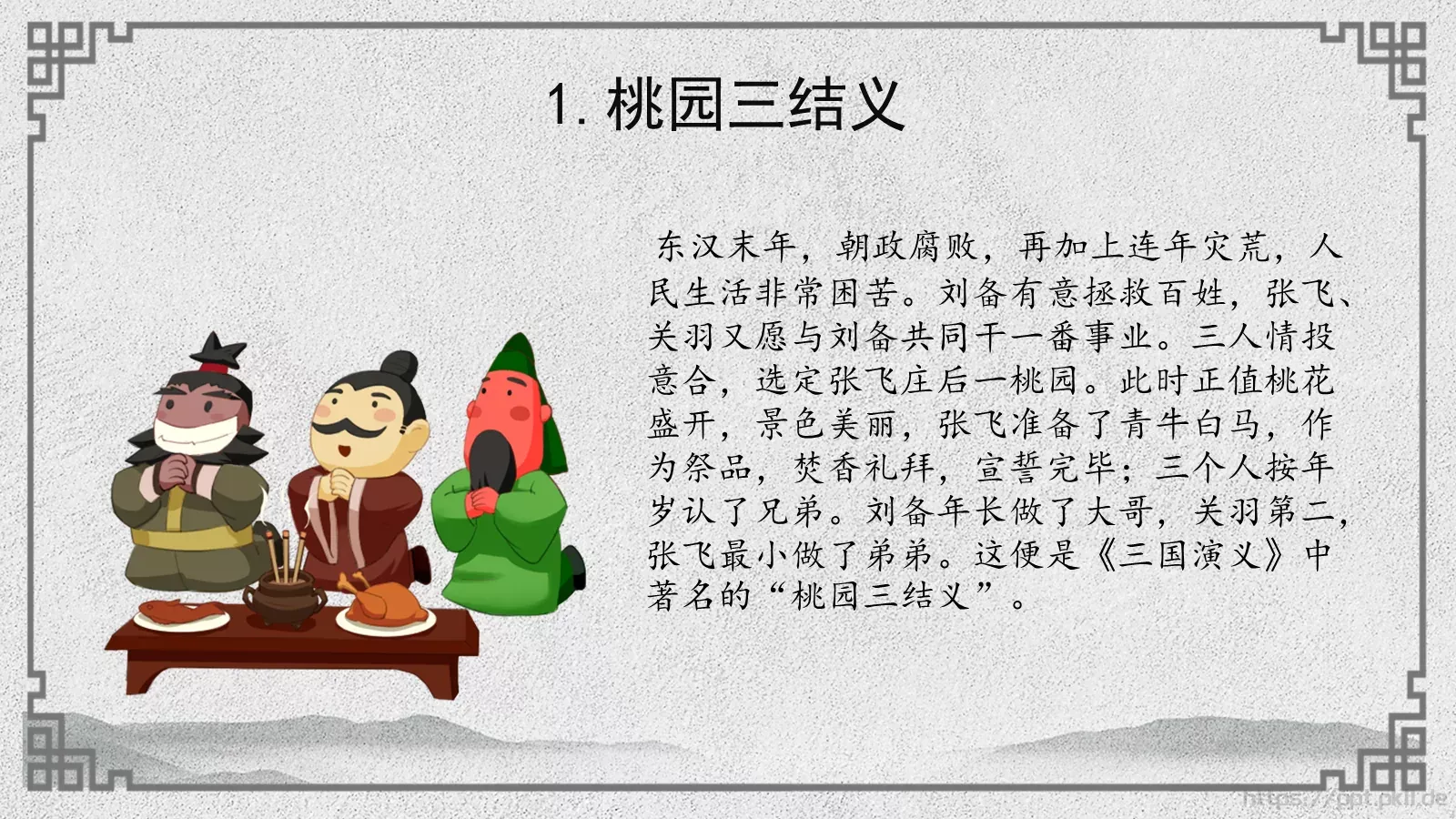 1. 桃园三结义

东汉末年，朝政腐败，再加上连年灾荒，人民生活非常困苦。刘备有意拯救百姓，张飞、关羽又愿与刘备共同干一番事业。三人情投意合，选定张飞庄后一桃园。此时正值桃花盛开，景色美丽，张飞准备了青牛白马，作为祭品，焚香礼拜，宣誓完毕；三个人按年岁认了兄弟。刘备年长做了大哥，关羽第二，张飞最小做了弟弟。这便是《三国演义》中著名的“桃园三结义”。

https://ppt.pkll.de